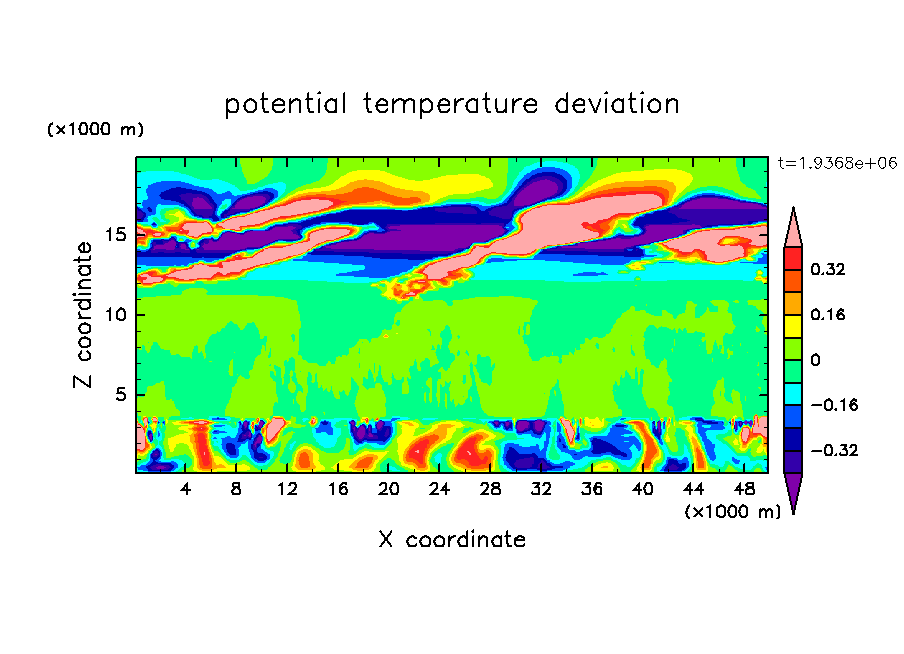 potential temperature deviation

(×1000 m)

t=1.9368e+06

Z coordinate

15
10
5

0.32
0.16
0
−0.16
−0.32

4 8 12 16 20 24 28 32 36 40 44 48

(×1000 m)

X coordinate